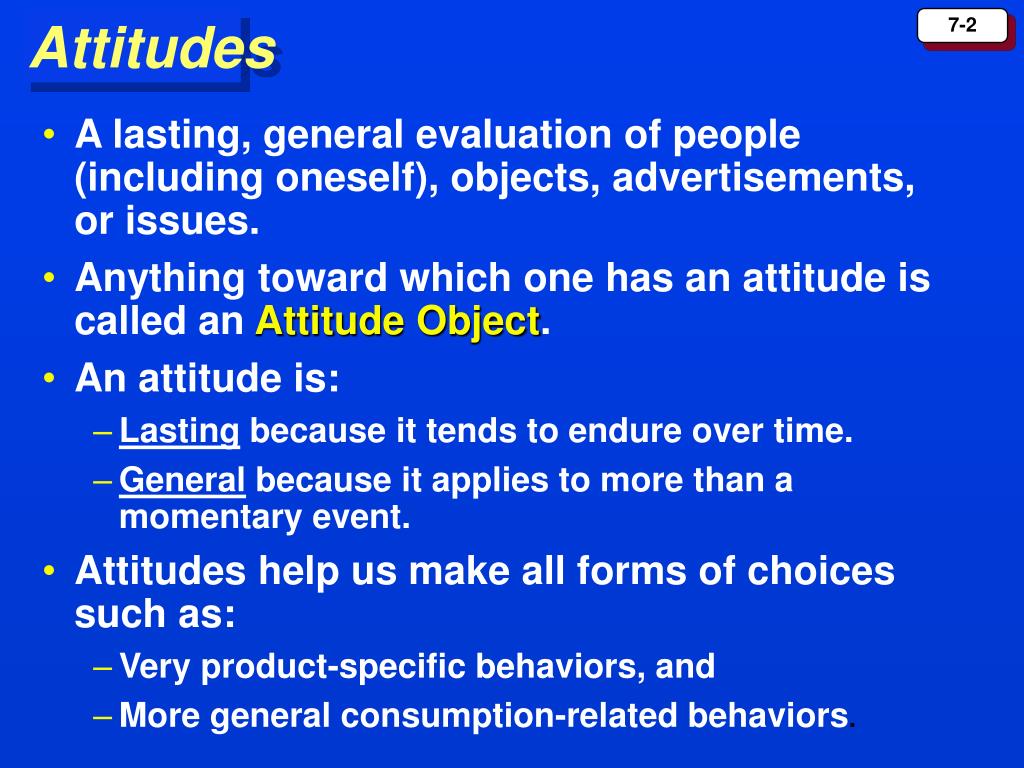 Attitudes

7-2

• A lasting, general evaluation of people (including oneself), objects, advertisements, or issues.
• Anything toward which one has an attitude is called an Attitude Object.
• An attitude is:
– Lasting because it tends to endure over time.
– General because it applies to more than a momentary event.
• Attitudes help us make all forms of choices such as:
– Very product-specific behaviors, and
– More general consumption-related behaviors.